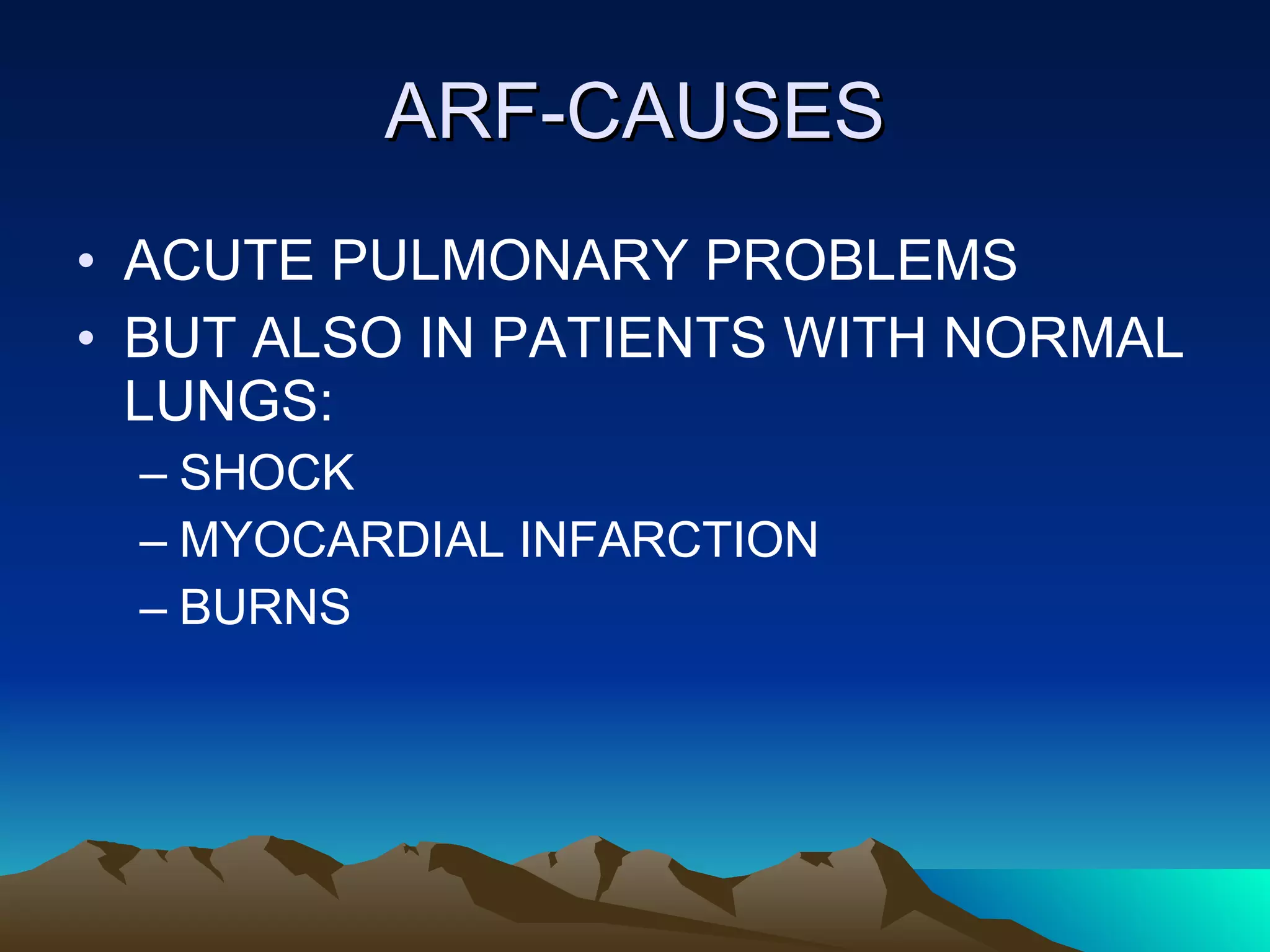 ARF-CAUSES

• ACUTE PULMONARY PROBLEMS
• BUT ALSO IN PATIENTS WITH NORMAL LUNGS:
– SHOCK
– MYOCARDIAL INFARCTION
– BURNS